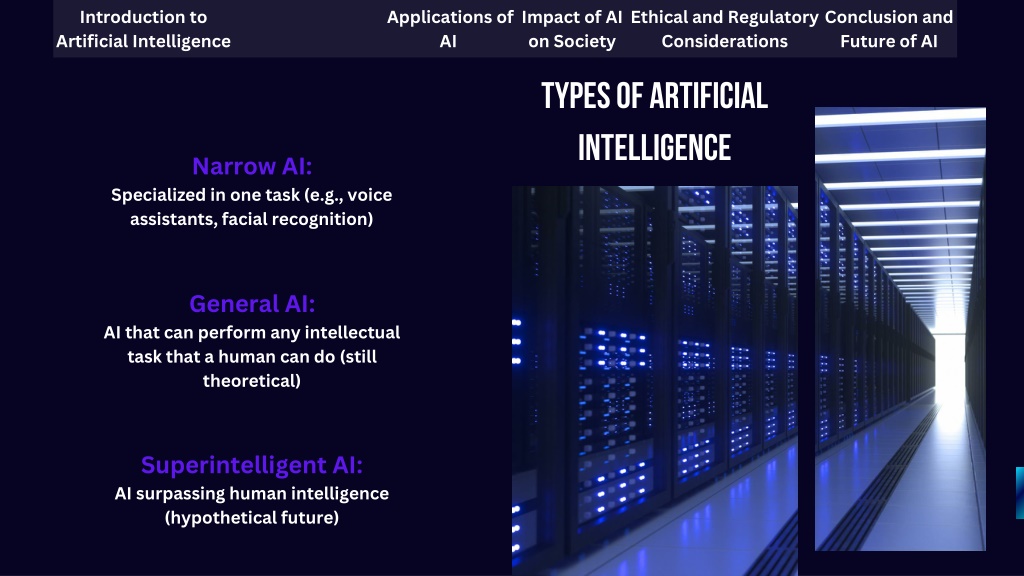 Introduction to Artificial Intelligence

Applications of AI

Impact of AI on Society

Ethical and Regulatory Considerations

Conclusion and Future of AI

TYPES OF ARTIFICIAL INTELLIGENCE

Narrow AI:
Specialized in one task (e.g., voice assistants, facial recognition)

General AI:
AI that can perform any intellectual task that a human can do (still theoretical)

Superintelligent AI:
AI surpassing human intelligence (hypothetical future)